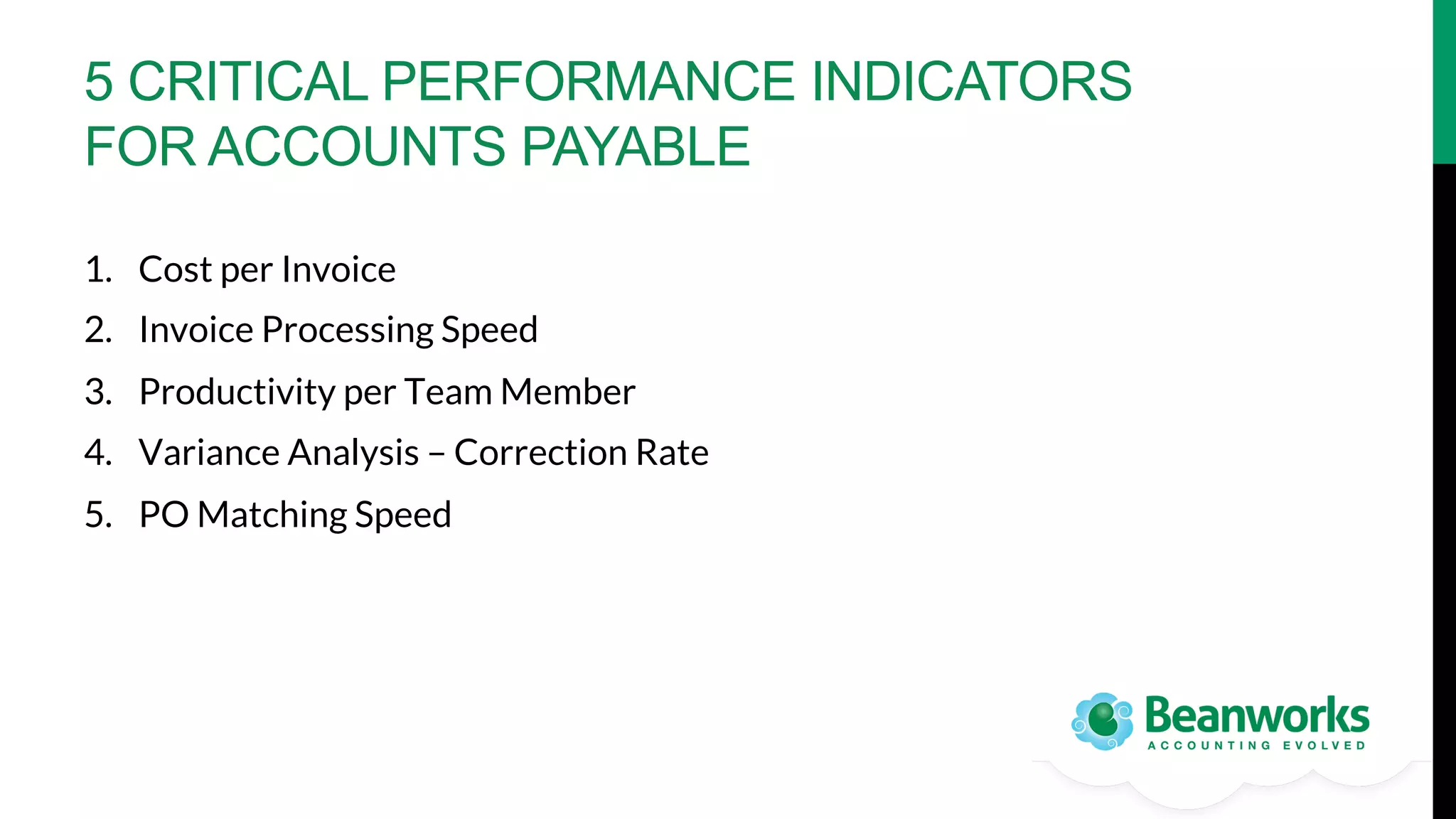 5 CRITICAL PERFORMANCE INDICATORS FOR ACCOUNTS PAYABLE

1. Cost per Invoice
2. Invoice Processing Speed
3. Productivity per Team Member
4. Variance Analysis – Correction Rate
5. PO Matching Speed

Beanworks
ACCOUNTING EVOLVED